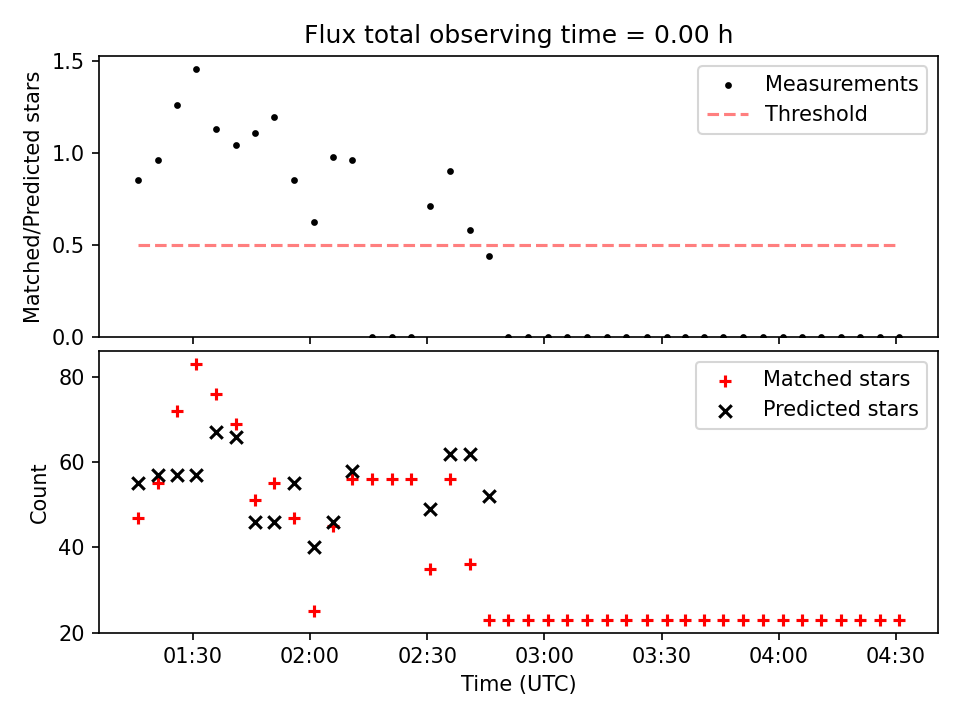 Flux total observing time = 0.00 h

Matched/Predicted stars

1.5
1.0
0.5
0.0

Measurements
Threshold

Count

80
60
40
20

Matched stars
Predicted stars

01:30
02:00
02:30
03:00
03:30
04:00
04:30

Time (UTC)